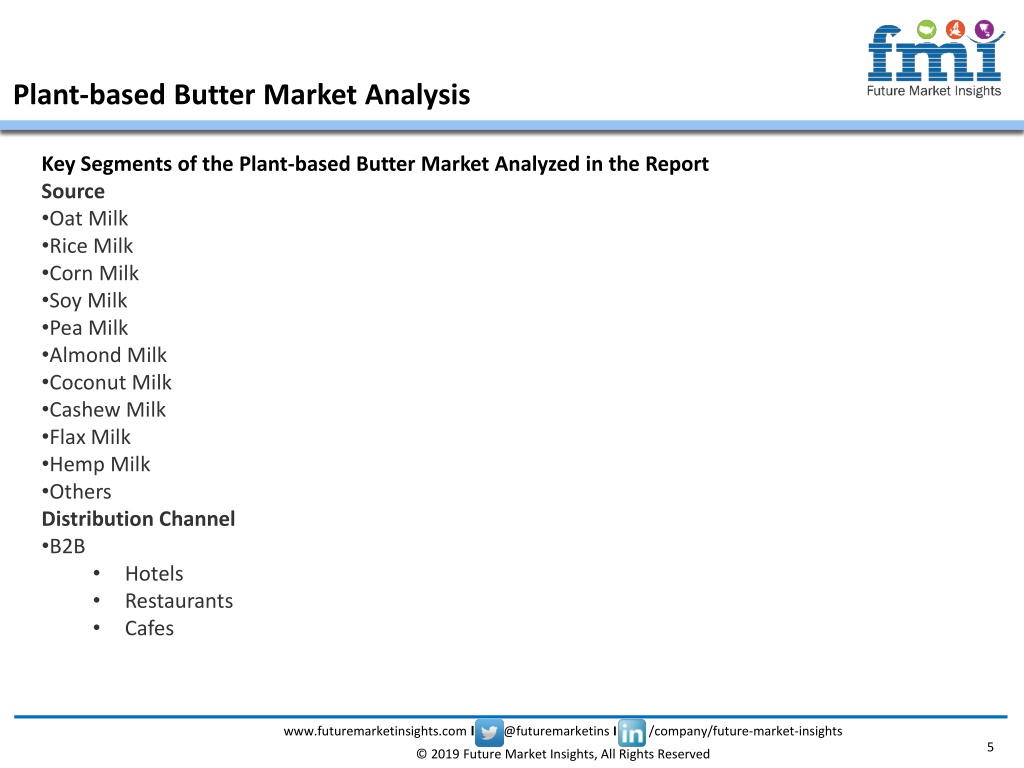 fmi
Future Market Insights

Plant-based Butter Market Analysis

Key Segments of the Plant-based Butter Market Analyzed in the Report
Source
•Oat Milk
•Rice Milk
•Corn Milk
•Soy Milk
•Pea Milk
•Almond Milk
•Coconut Milk
•Cashew Milk
•Flax Milk
•Hemp Milk
•Others
Distribution Channel
•B2B
• Hotels
• Restaurants
• Cafes

www.futuremarketinsights.com I @futuremarketins I in /company/future-market-insights
© 2019 Future Market Insights, All Rights Reserved
5